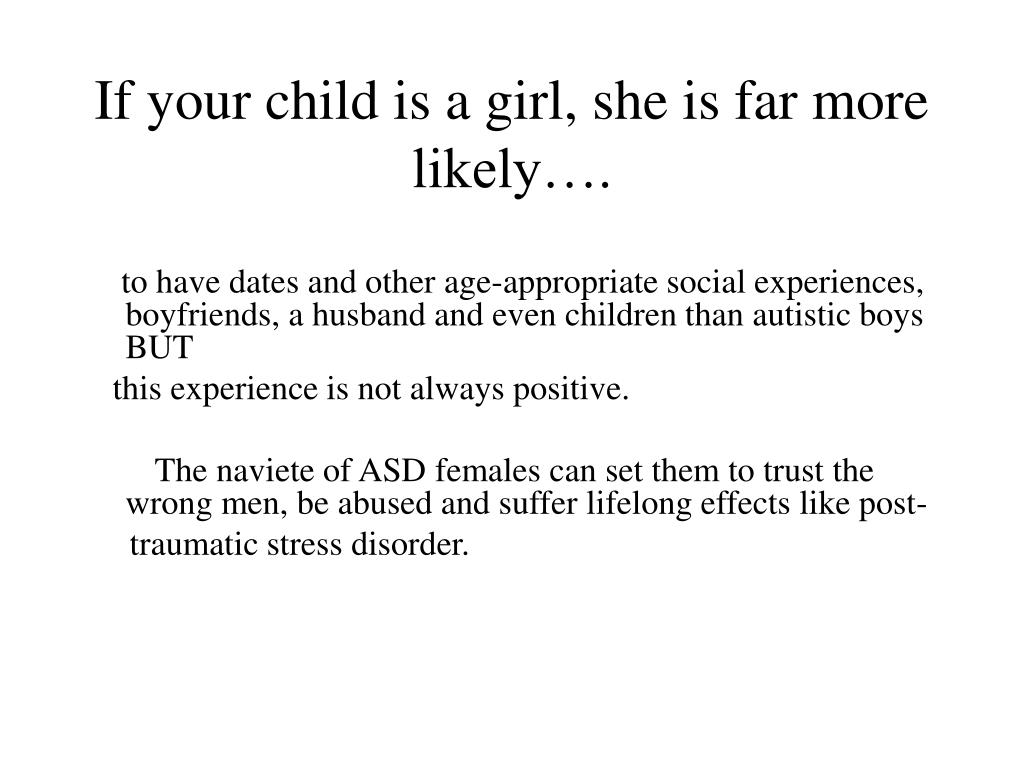 If your child is a girl, she is far more likely….

to have dates and other age-appropriate social experiences, boyfriends, a husband and even children than autistic boys BUT

this experience is not always positive.

The naviete of ASD females can set them to trust the wrong men, be abused and suffer lifelong effects like post-traumatic stress disorder.